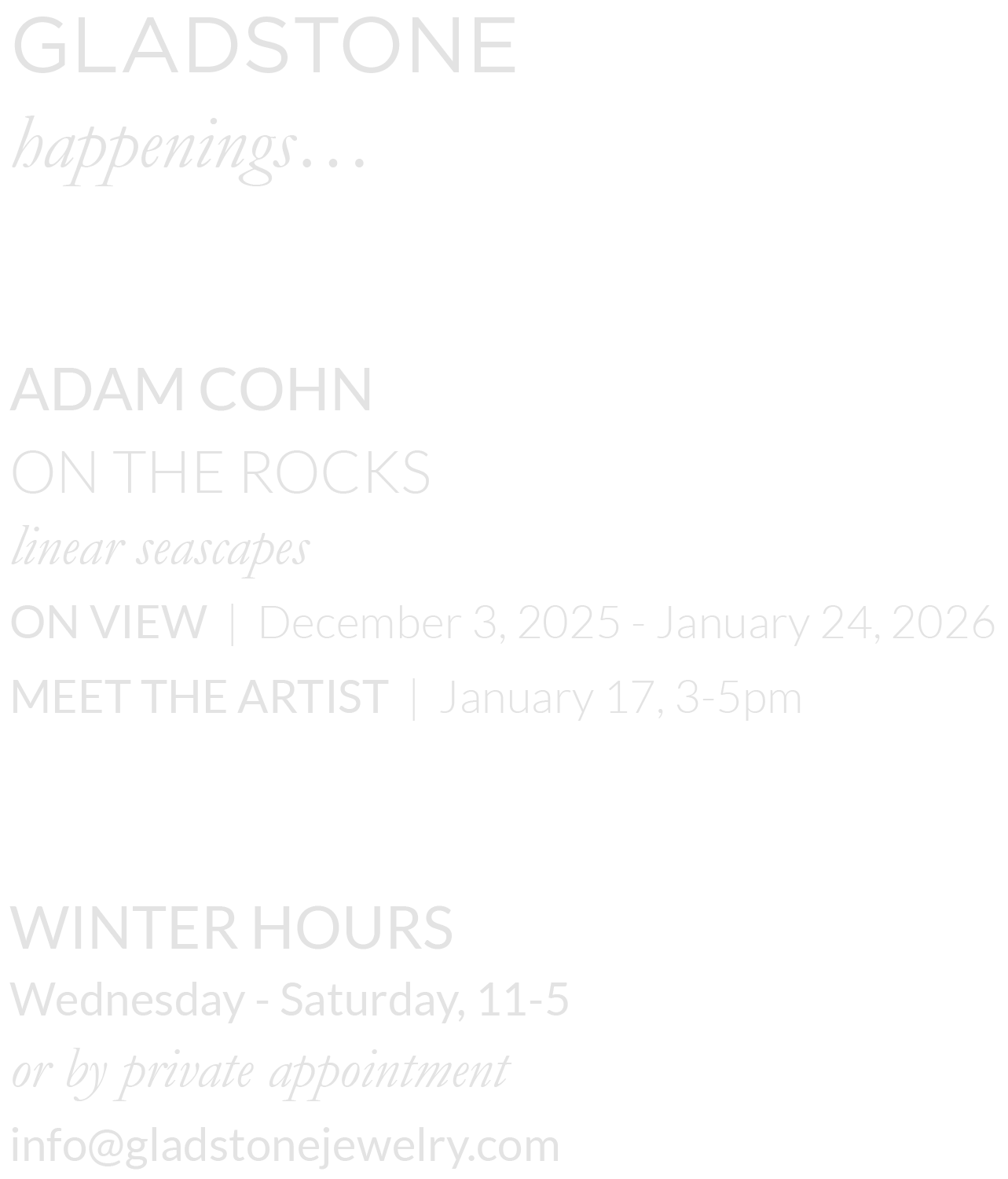 GLADSTONE

happenings…

ADAM COHN

ON THE ROCKS

linear seascapes

ON VIEW | December 3, 2025 - January 24, 2026

MEET THE ARTIST | January 17, 3-5pm

WINTER HOURS

Wednesday - Saturday, 11-5

or by private appointment

info@gladstonejewelry.com